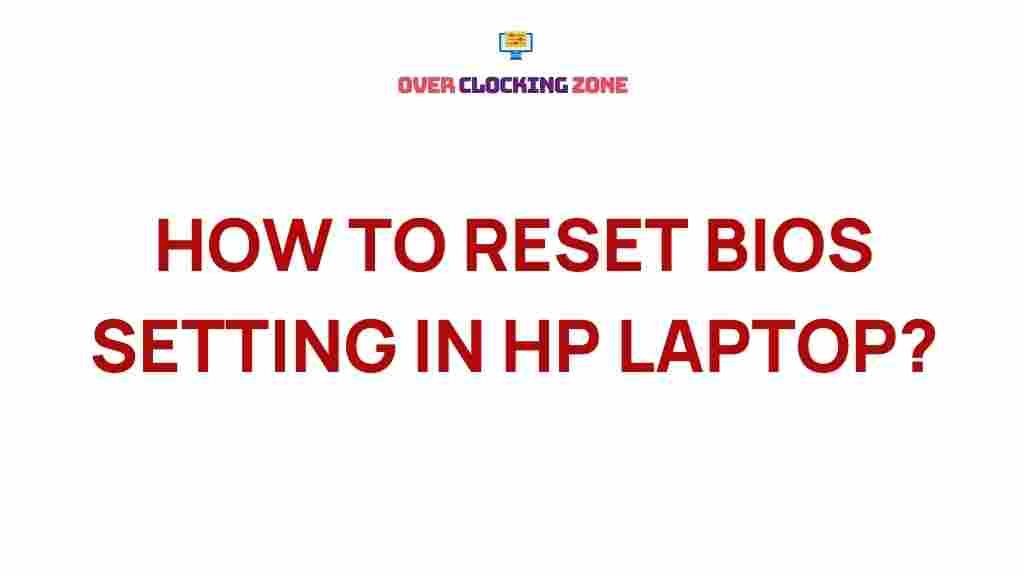 OVER CLOCKING ZONE

HOW TO RESET BIOS SETTING IN HP LAPTOP?